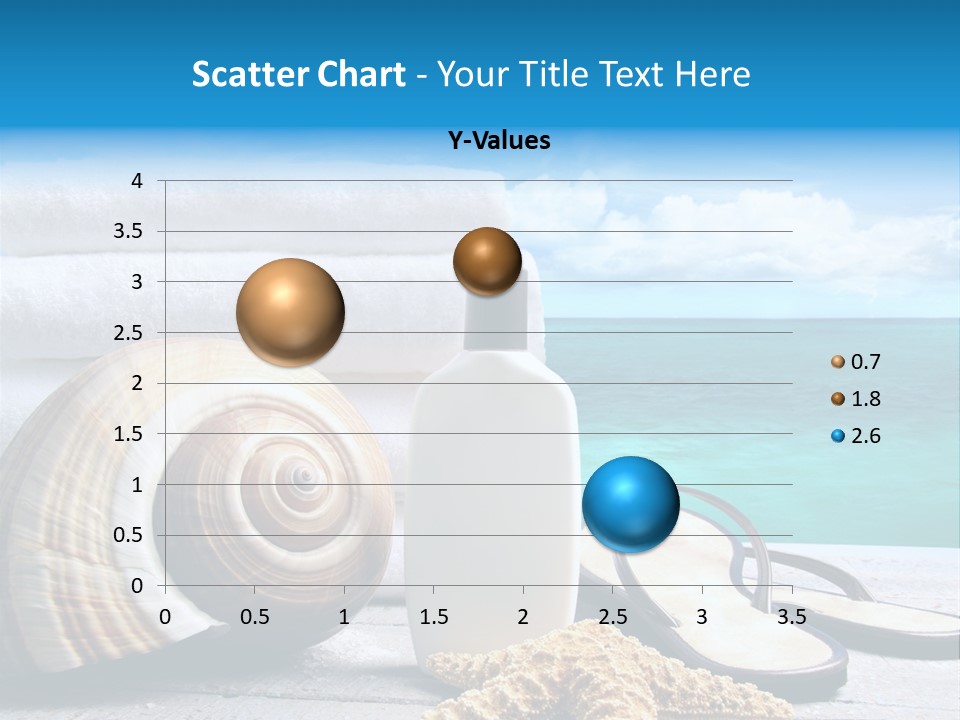 Scatter Chart - Your Title Text Here

Y-Values

4
3.5
3
2.5
2
1.5
1
0.5
0

0 0.5 1 1.5 2 2.5 3 3.5

0.7
1.8
2.6